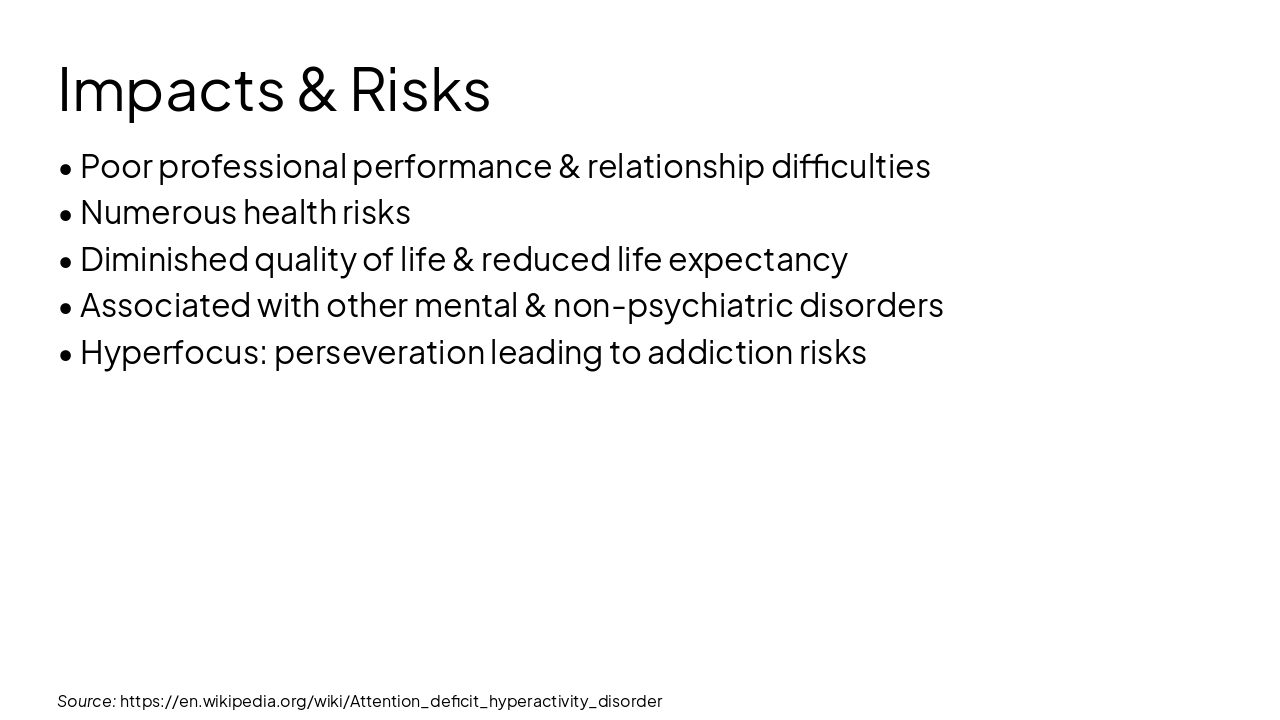 Impacts & Risks

• Poor professional performance & relationship difficulties
• Numerous health risks
• Diminished quality of life & reduced life expectancy
• Associated with other mental & non-psychiatric disorders
• Hyperfocus: perseveration leading to addiction risks

Source: https://en.wikipedia.org/wiki/Attention_deficit_hyperactivity_disorder